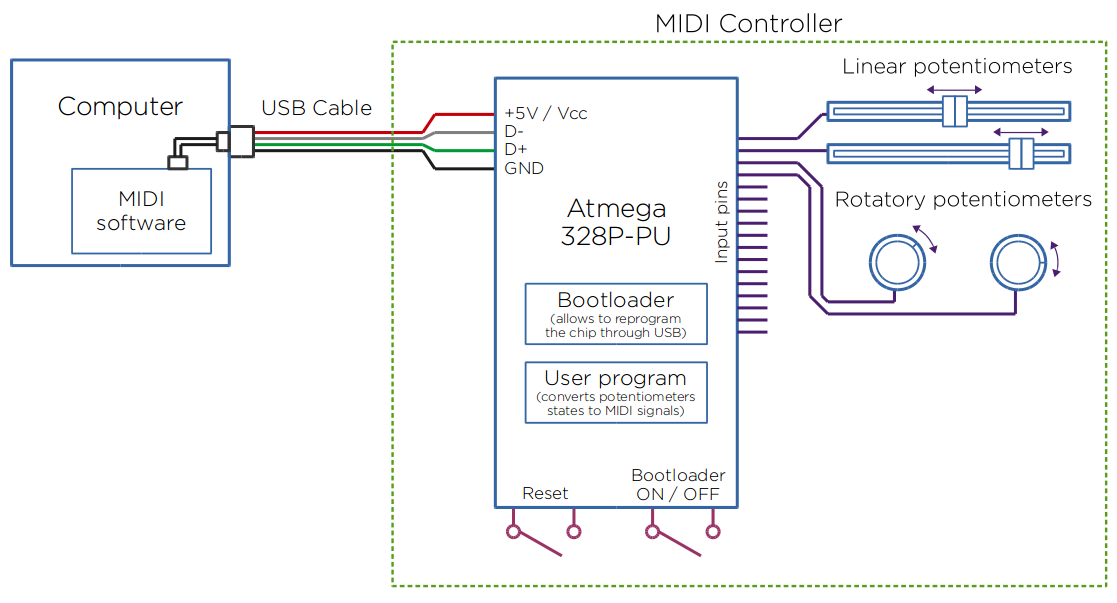 MIDI Controller

Computer

MIDI software

USB Cable

+5V / Vcc
D-
D+
GND

Atmega 328P-PU

Input pins

Bootloader
(allows to reprogram the chip through USB)

User program
(converts potentiometers states to MIDI signals)

Reset

Bootloader ON / OFF

Linear potentiometers

Rotatory potentiometers